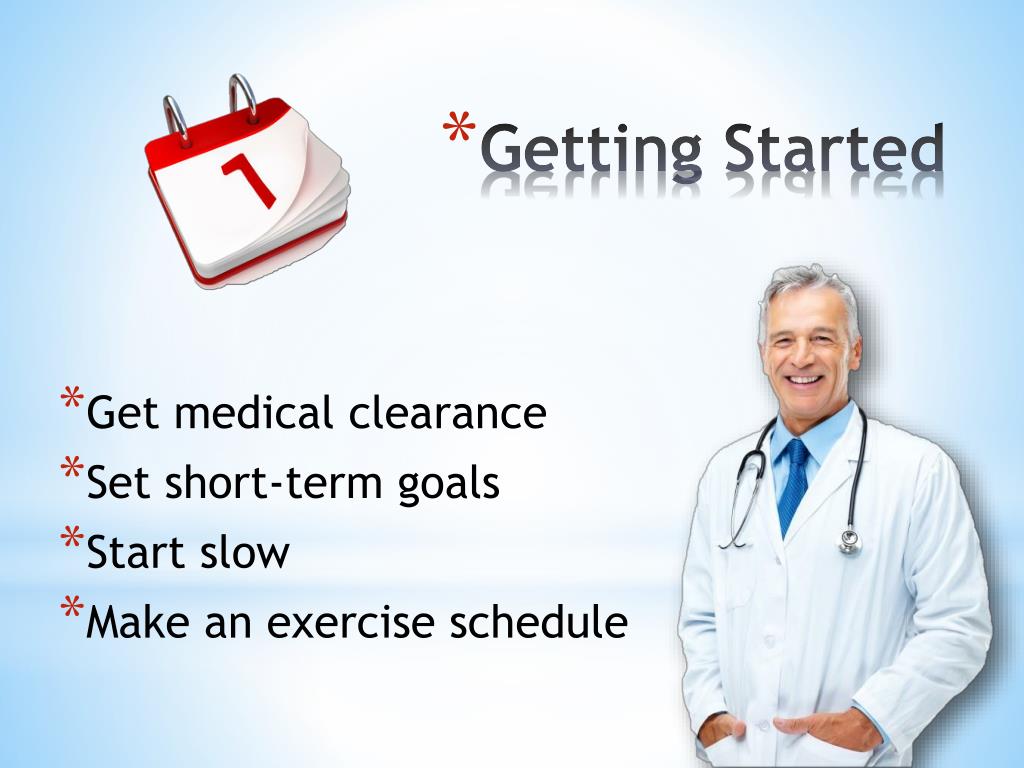 1

*Getting Started

*Get medical clearance
*Set short-term goals
*Start slow
*Make an exercise schedule